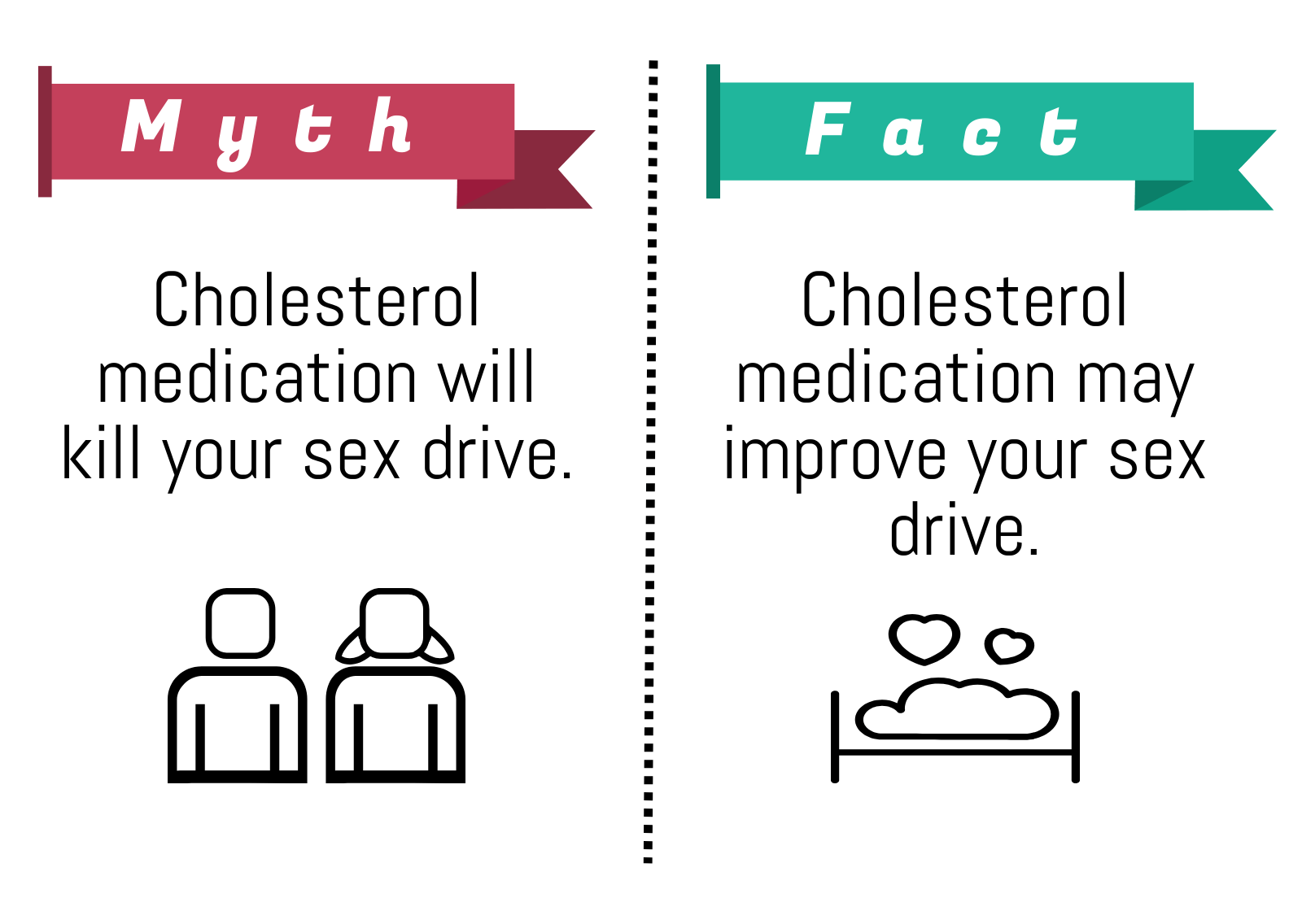 Myth

Cholesterol medication will kill your sex drive.

Fact

Cholesterol medication may improve your sex drive.